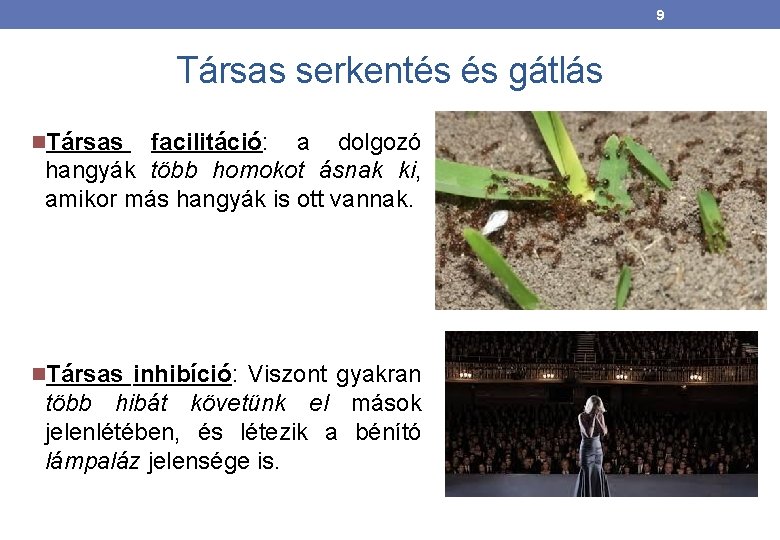 9

Társas serkentés és gátlás

Társas facilitáció: a dolgozó hangyák több homokot ásnak ki, amikor más hangyák is ott vannak.

Társas inhibíció: Viszont gyakran több hibát követünk el mások jelenlétében, és létezik a bénító lámpaláz jelensége is.